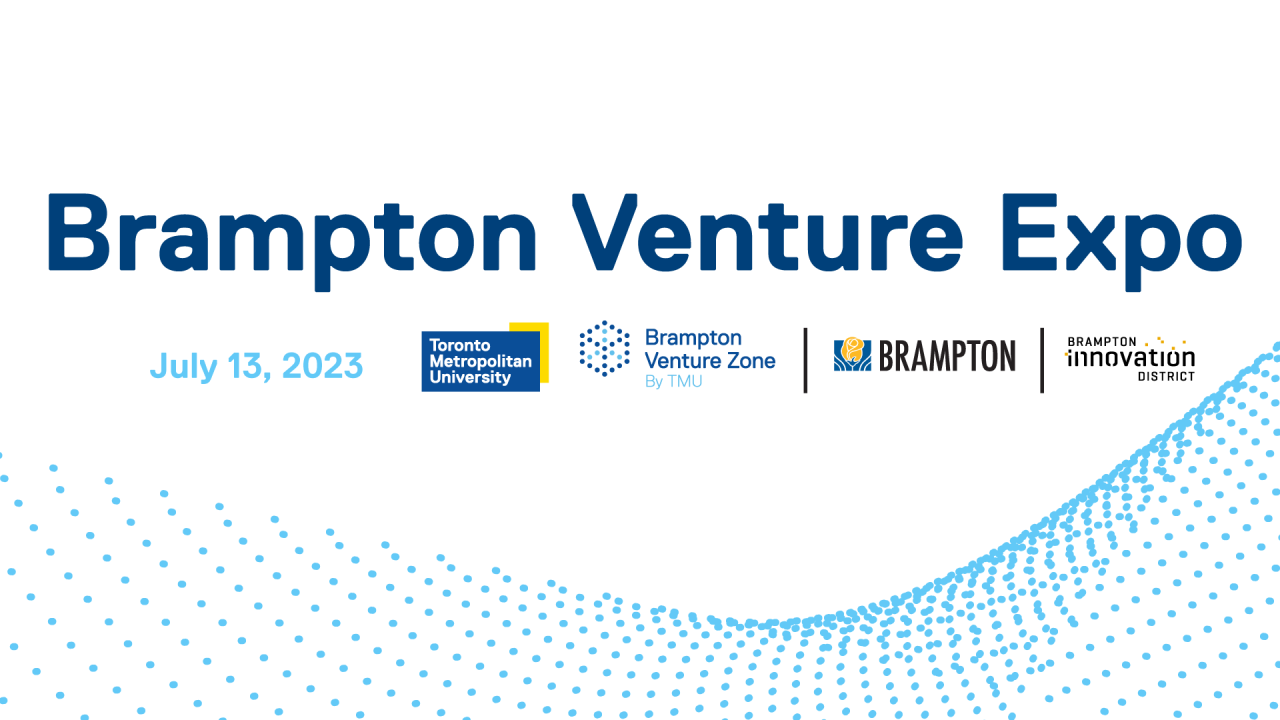 Brampton Venture Expo

July 13, 2023

Toronto Metropolitan University

Brampton Venture Zone By TMU

BRAMPTON

BRAMPTON innovation DISTRICT